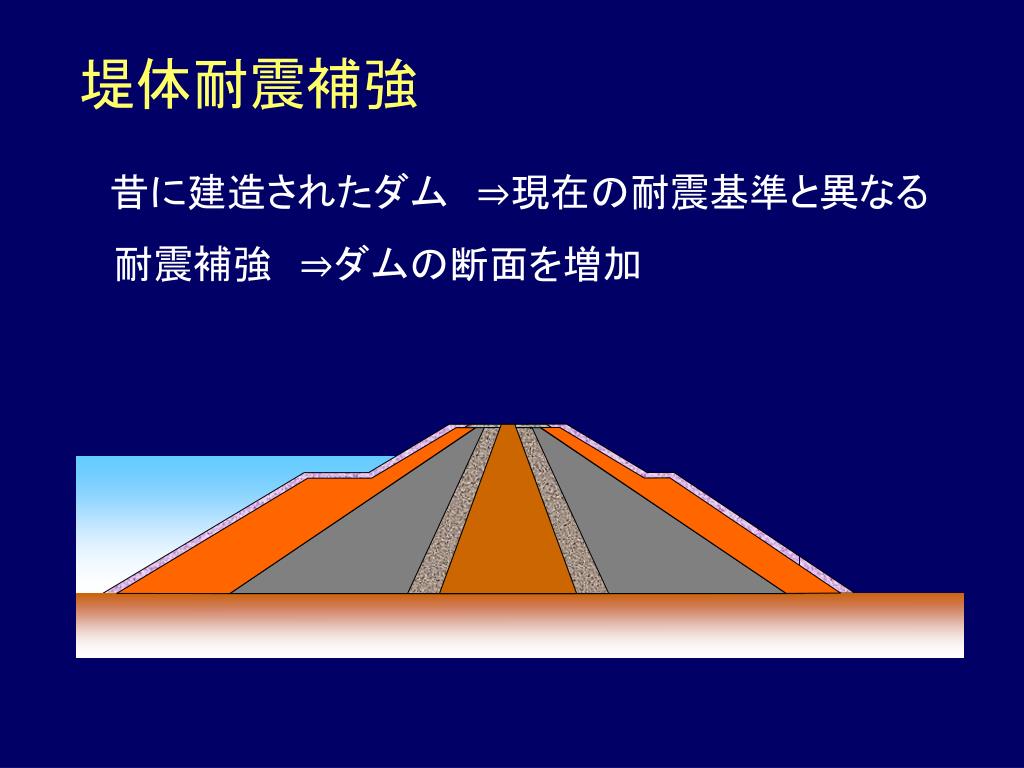 堤体耐震補強

昔に建造されたダム　⇒現在の耐震基準と異なる

耐震補強　⇒ダムの断面を増加